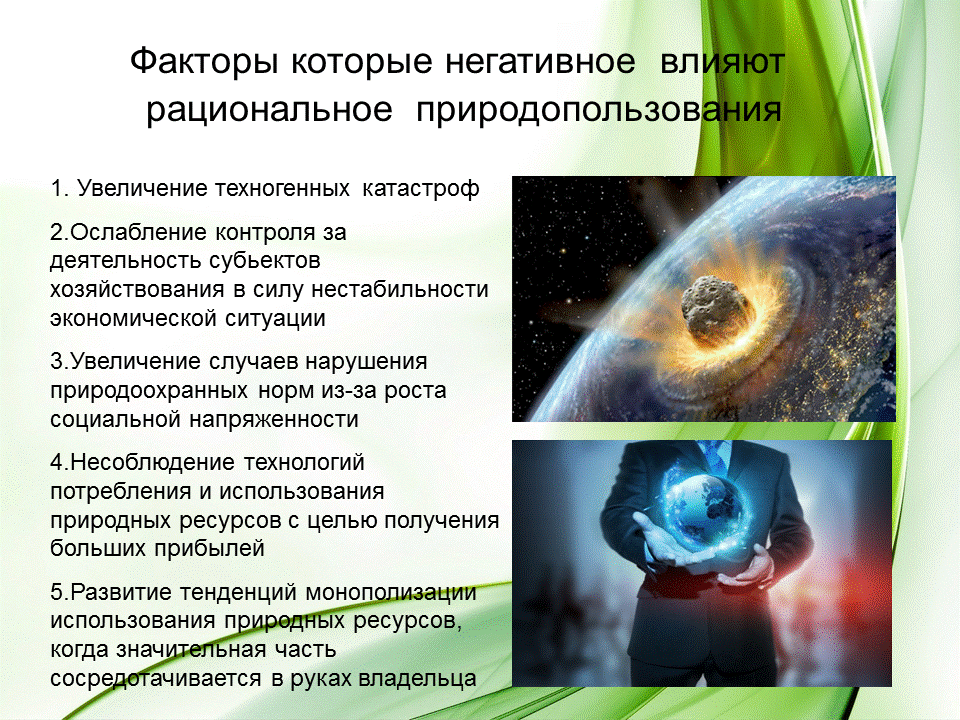 Факторы которые негативное влияют рациональное природопользования

1. Увеличение техногенных катастроф

2.Ослабление контроля за деятельность субьектов хозяйствования в силу нестабильности экономической ситуации

3.Увеличение случаев нарушения природоохранных норм из-за роста социальной напряженности

4.Несоблюдение технологий потребления и использования природных ресурсов с целью получения больших прибылей

5.Развитие тенденций монополизации использования природных ресурсов, когда значительная часть сосредотачивается в руках владельца